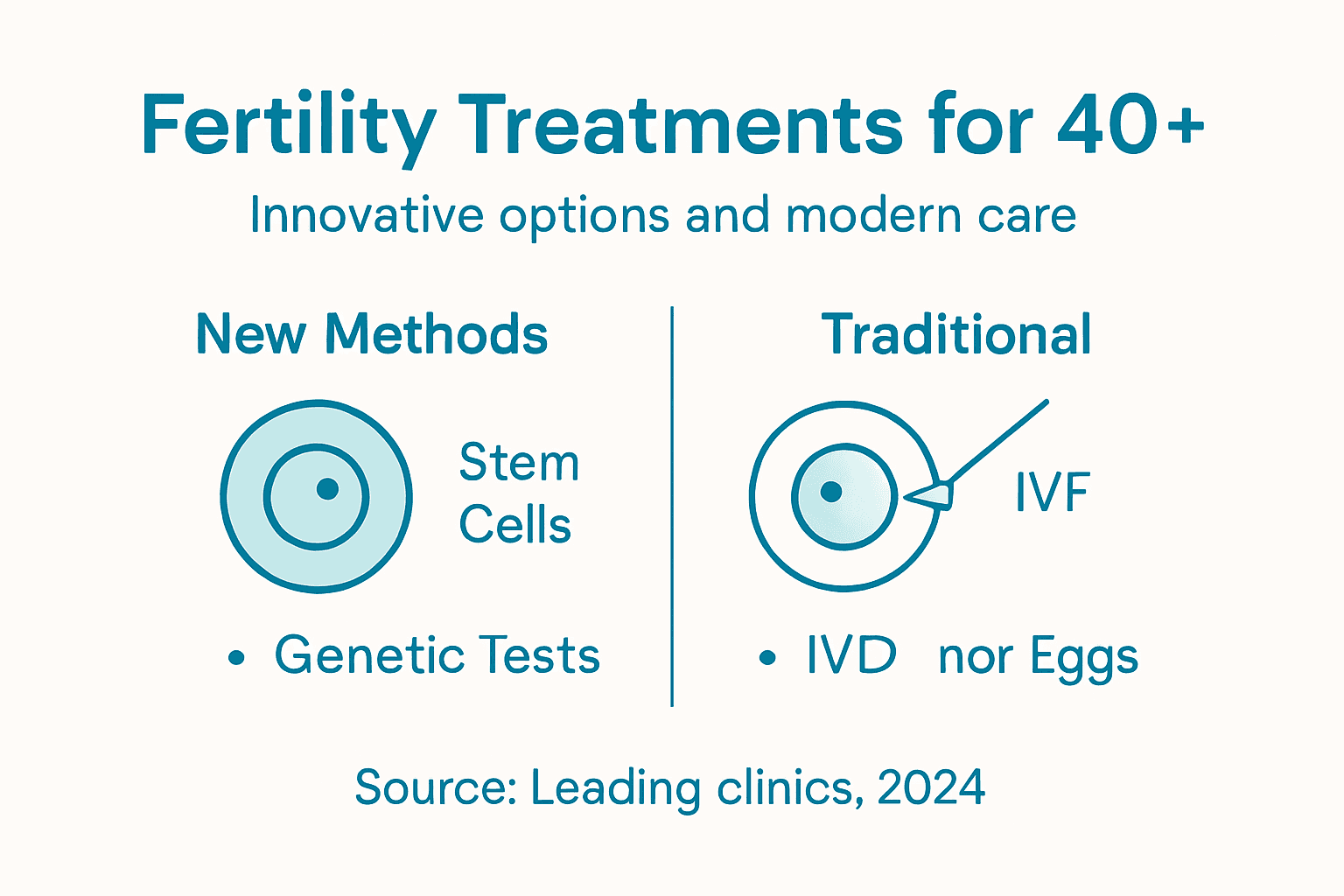 Fertility Treatments for 40+

Innovative options and modern care

New Methods

Stem Cells

• Genetic Tests

Traditional

IVF

• IVD nor Eggs

Source: Leading clinics, 2024